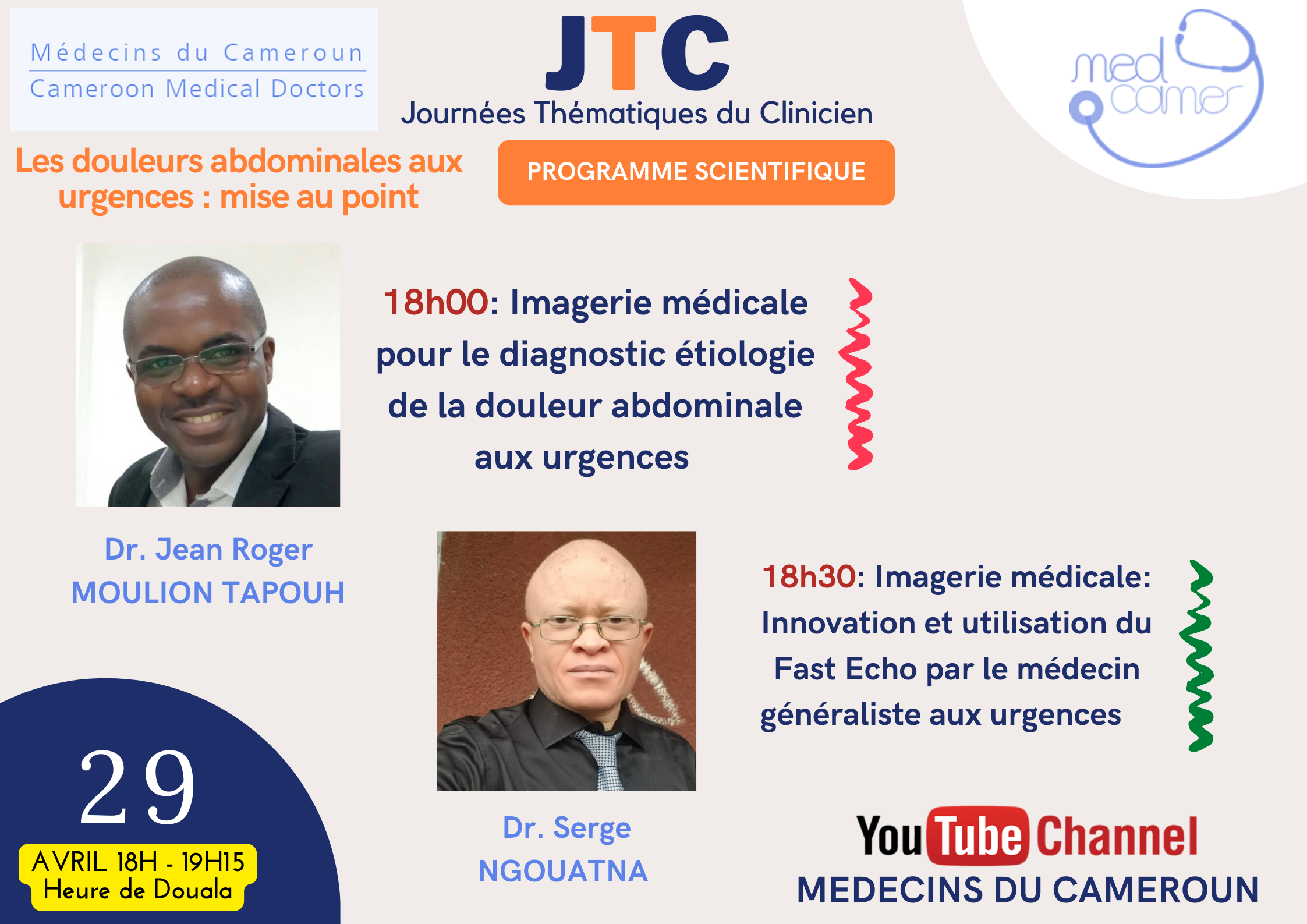 Médecins du Cameroun
Cameroon Medical Doctors

JTC
Journées Thématiques du Clinicien

med camer

Les douleurs abdominales aux urgences : mise au point

PROGRAMME SCIENTIFIQUE

18h00: Imagerie médicale pour le diagnostic étiologie de la douleur abdominale aux urgences

Dr. Jean Roger MOULION TAPOUH

18h30: Imagerie médicale: Innovation et utilisation du Fast Echo par le médecin généraliste aux urgences

29
AVRIL 18H - 19H15
Heure de Douala

Dr. Serge NGOUATNA

YouTube Channel
MEDECINS DU CAMEROUN